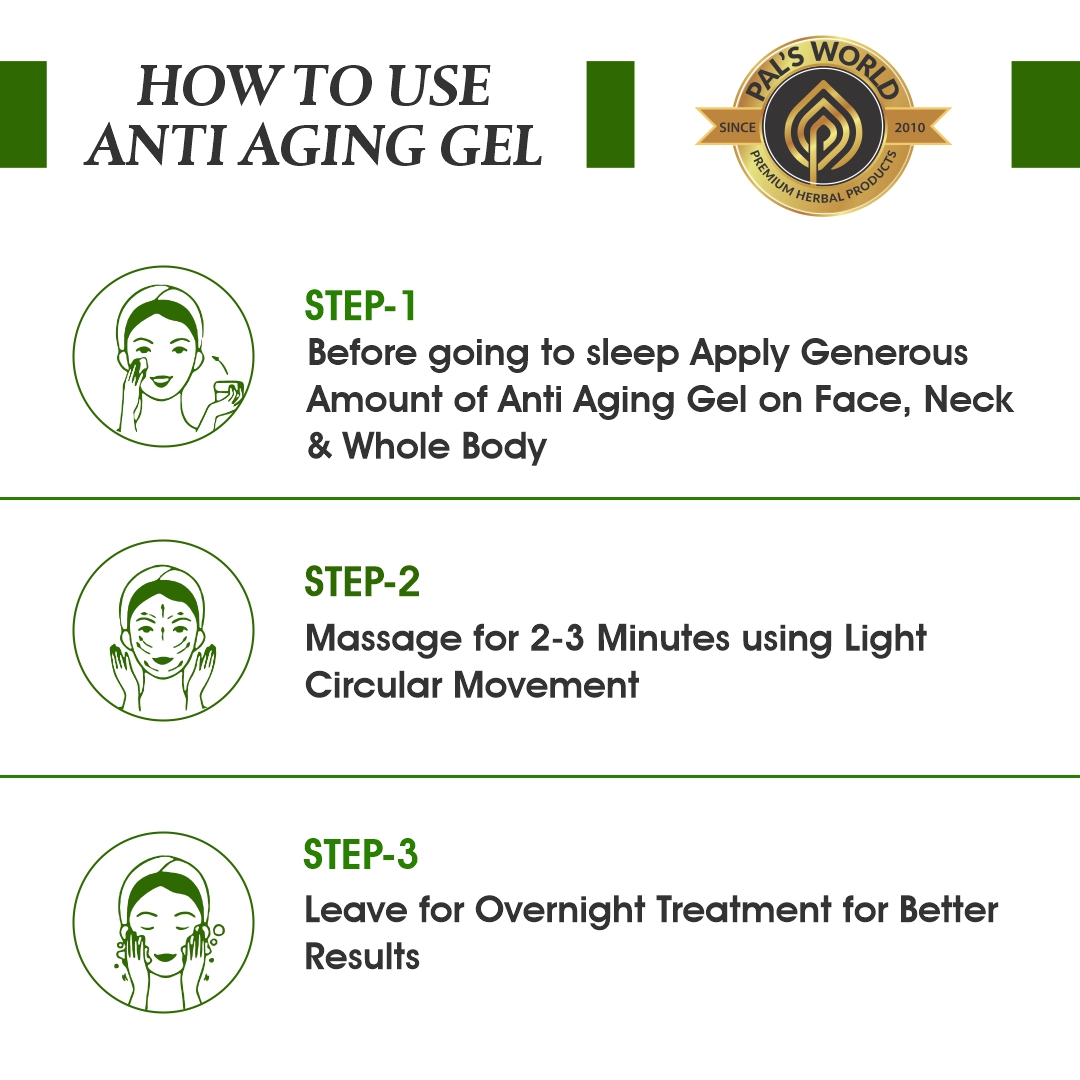 HOW TO USE
ANTI AGING GEL

PAL'S WORLD
SINCE 2010
PREMIUM HERBAL PRODUCTS

STEP-1
Before going to sleep Apply Generous Amount of Anti Aging Gel on Face, Neck & Whole Body

STEP-2
Massage for 2-3 Minutes using Light Circular Movement

STEP-3
Leave for Overnight Treatment for Better Results